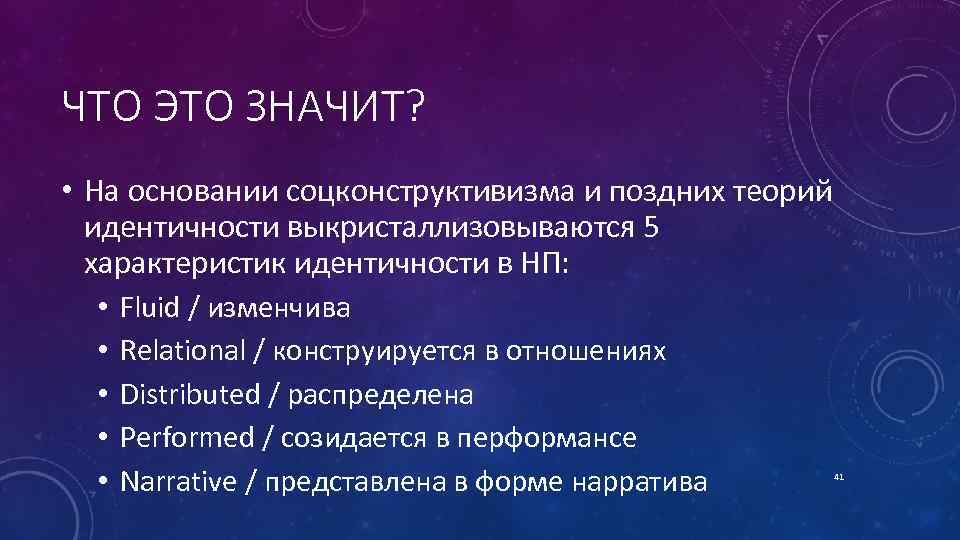 ЧТО ЭТО ЗНАЧИТ?

• На основании соцконструктивизма и поздних теорий идентичности выкристаллизовываются 5 характеристик идентичности в НП:

• Fluid / изменчива
• Relational / конструируется в отношениях
• Distributed / распределена
• Performed / созидается в перформансе
• Narrative / представлена в форме нарратива

41